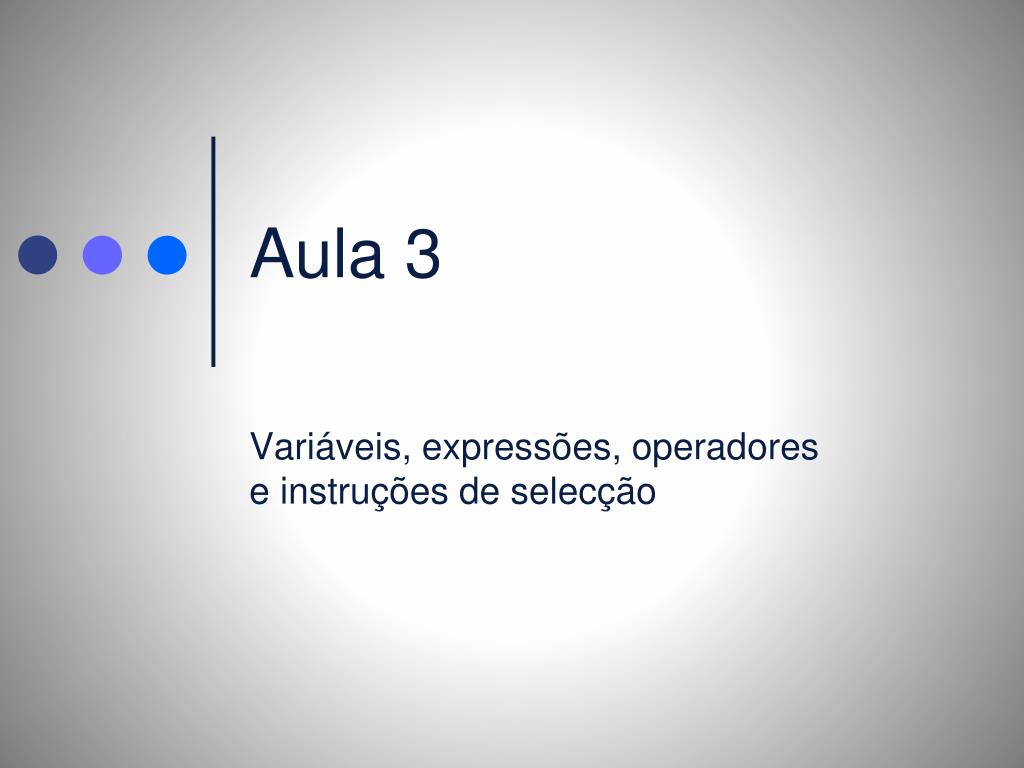 Aula 3

Variáveis, expressões, operadores e instruções de selecção